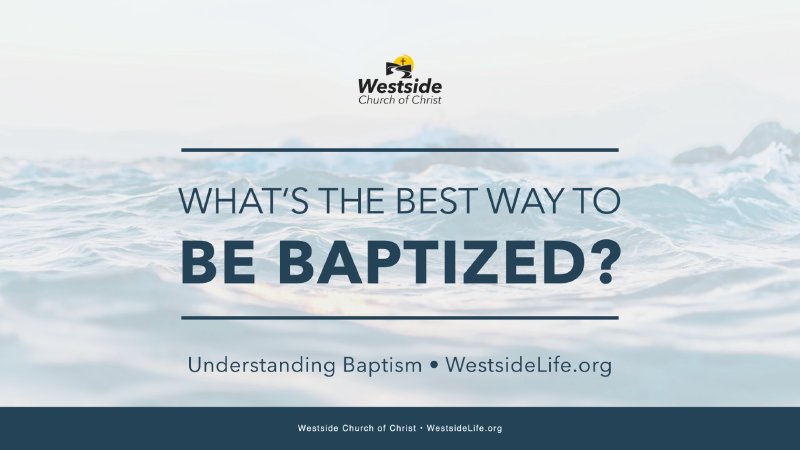 Westside
Church of Christ

WHAT'S THE BEST WAY TO
BE BAPTIZED?

Understanding Baptism • WestsideLife.org

Westside Church of Christ • WestsideLife.org